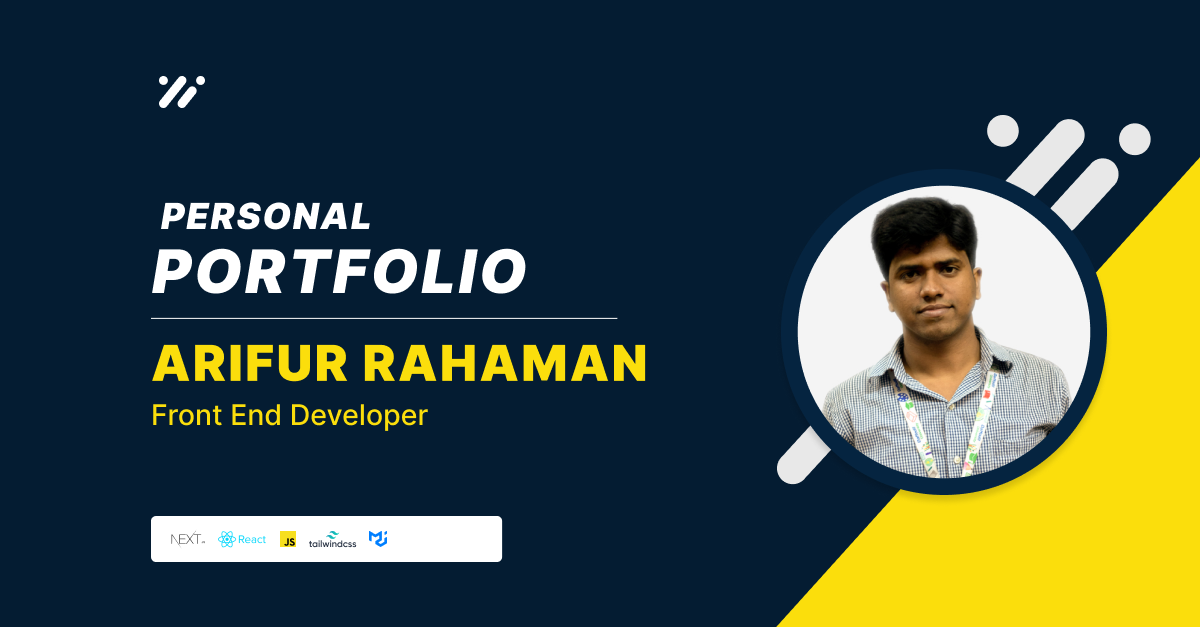 PERSONAL
PORTFOLIO

ARIFUR RAHAMAN
Front End Developer

NEXT.js React JS tailwindcss